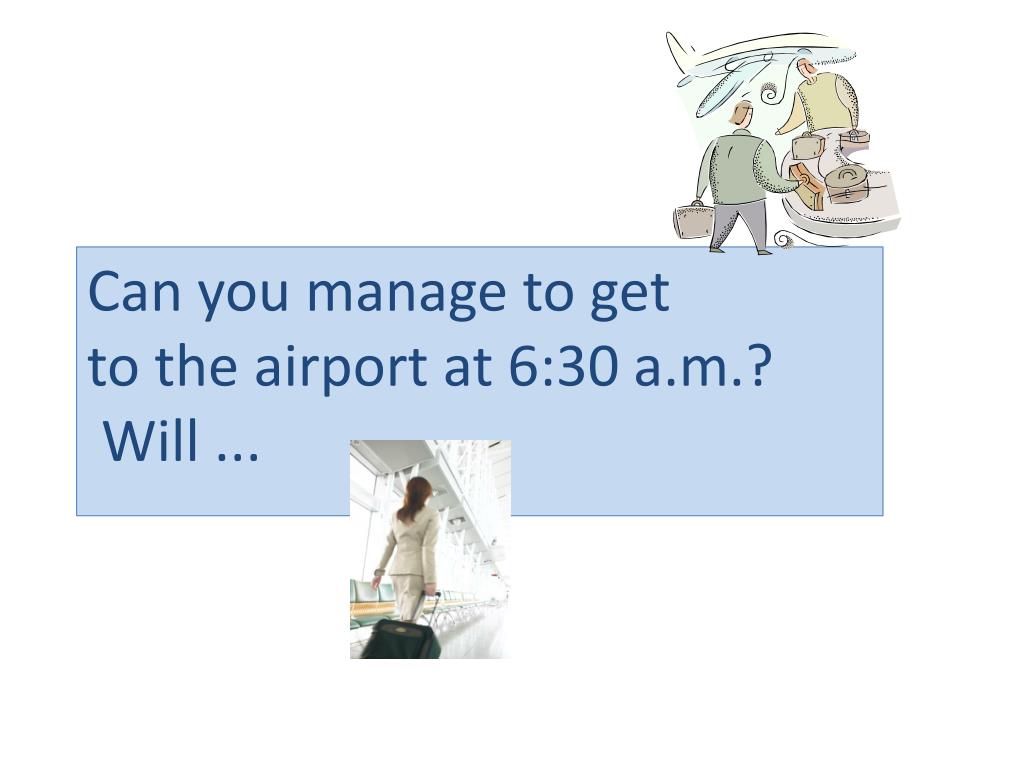 Can you manage to get
to the airport at 6:30 a.m.?
Will ...